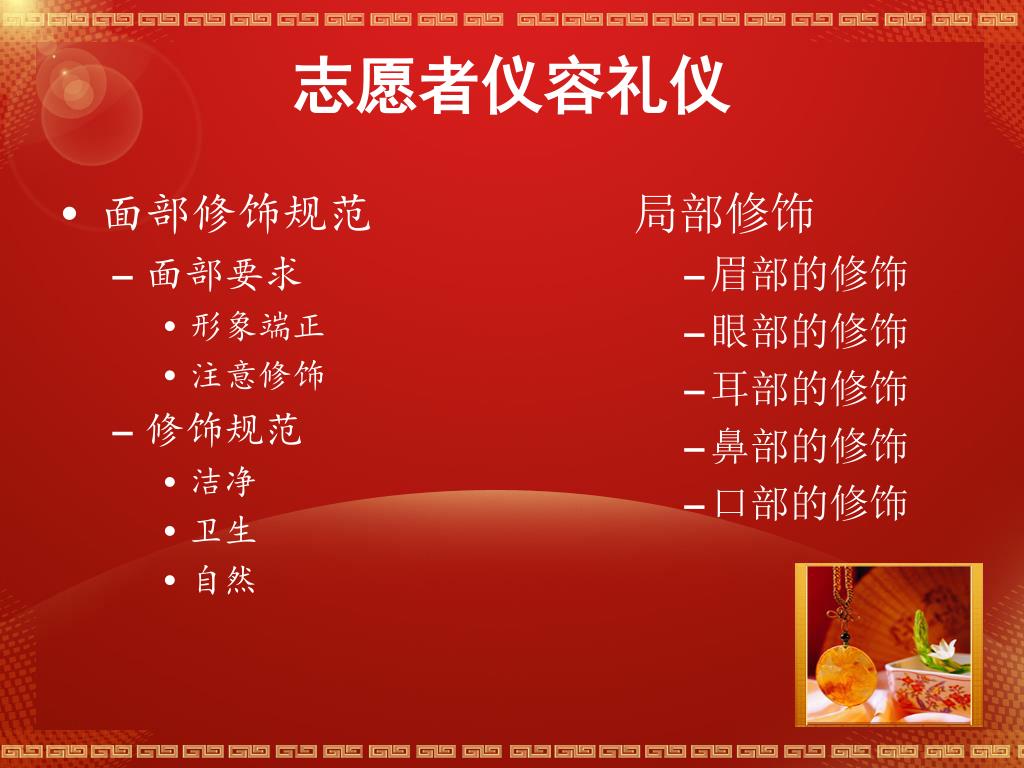 志愿者仪容礼仪

• 面部修饰规范
– 面部要求
• 形象端正
• 注意修饰
– 修饰规范
• 洁净
• 卫生
• 自然

局部修饰
–眉部的修饰
–眼部的修饰
–耳部的修饰
–鼻部的修饰
–口部的修饰